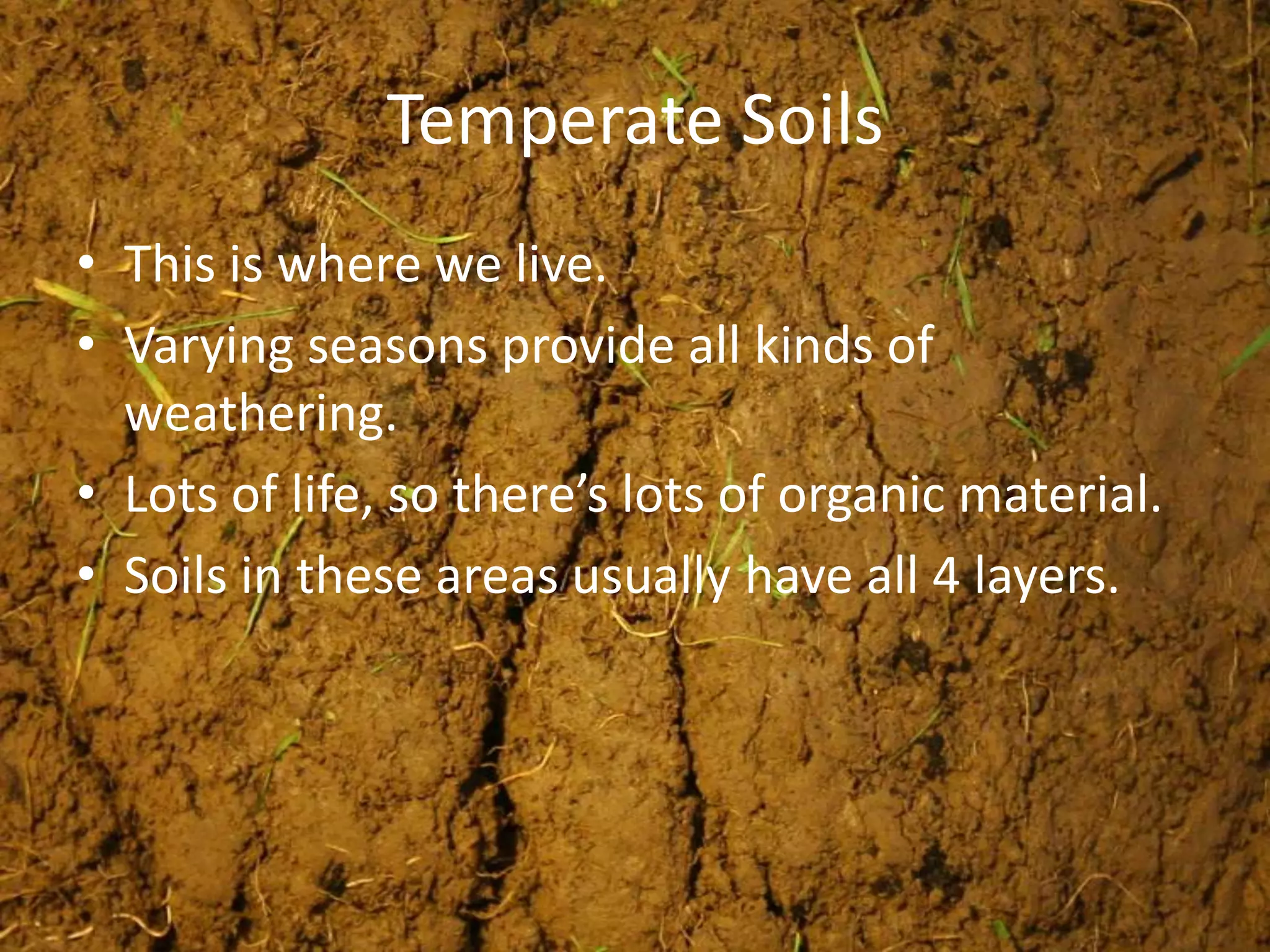 Temperate Soils

• This is where we live.
• Varying seasons provide all kinds of weathering.
• Lots of life, so there’s lots of organic material.
• Soils in these areas usually have all 4 layers.